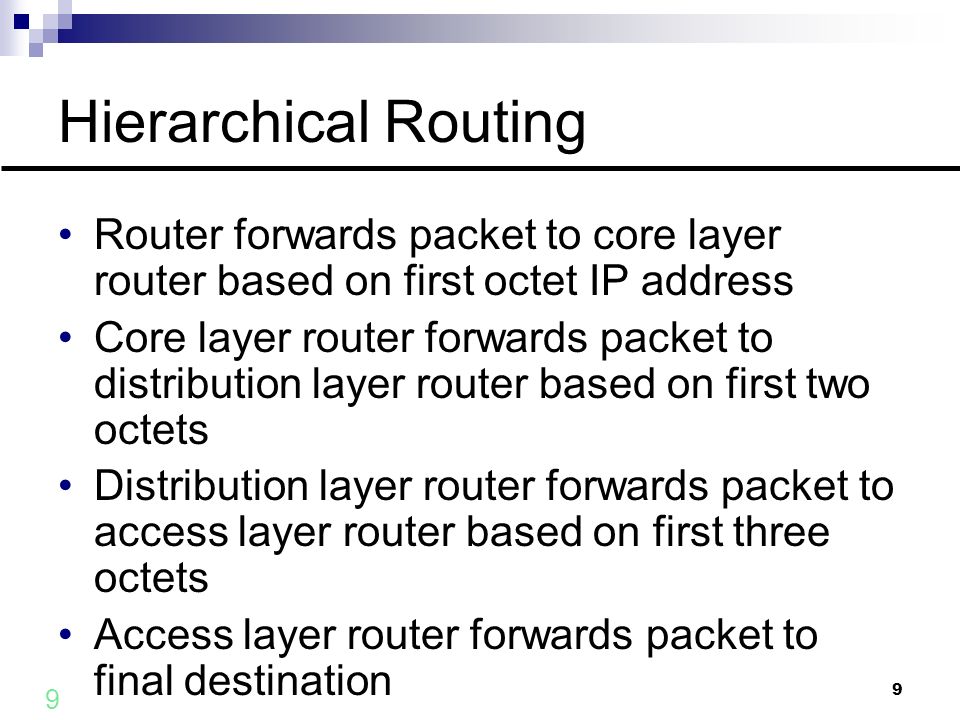 Hierarchical Routing

• Router forwards packet to core layer router based on first octet IP address
• Core layer router forwards packet to distribution layer router based on first two octets
• Distribution layer router forwards packet to access layer router based on first three octets
• Access layer router forwards packet to final destination

9

9